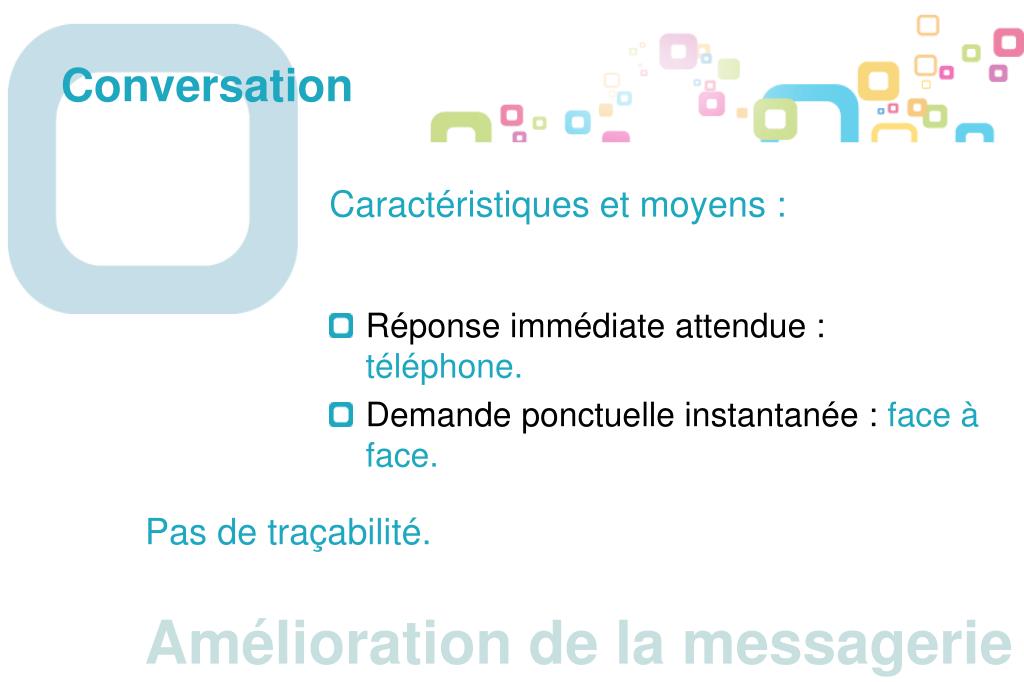 Conversation

Caractéristiques et moyens :

Réponse immédiate attendue : téléphone.

Demande ponctuelle instantanée : face à face.

Pas de traçabilité.

Amélioration de la messagerie